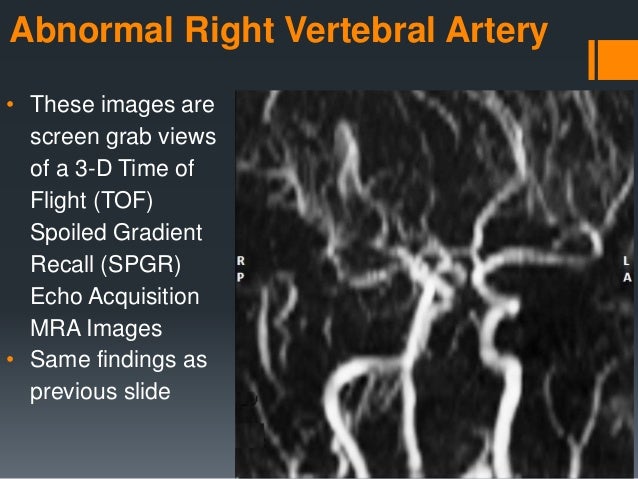 Abnormal Right Vertebral Artery

• These images are screen grab views of a 3-D Time of Flight (TOF) Spoiled Gradient Recall (SPGR) Echo Acquisition MRA Images
• Same findings as previous slide

R
P

L
A